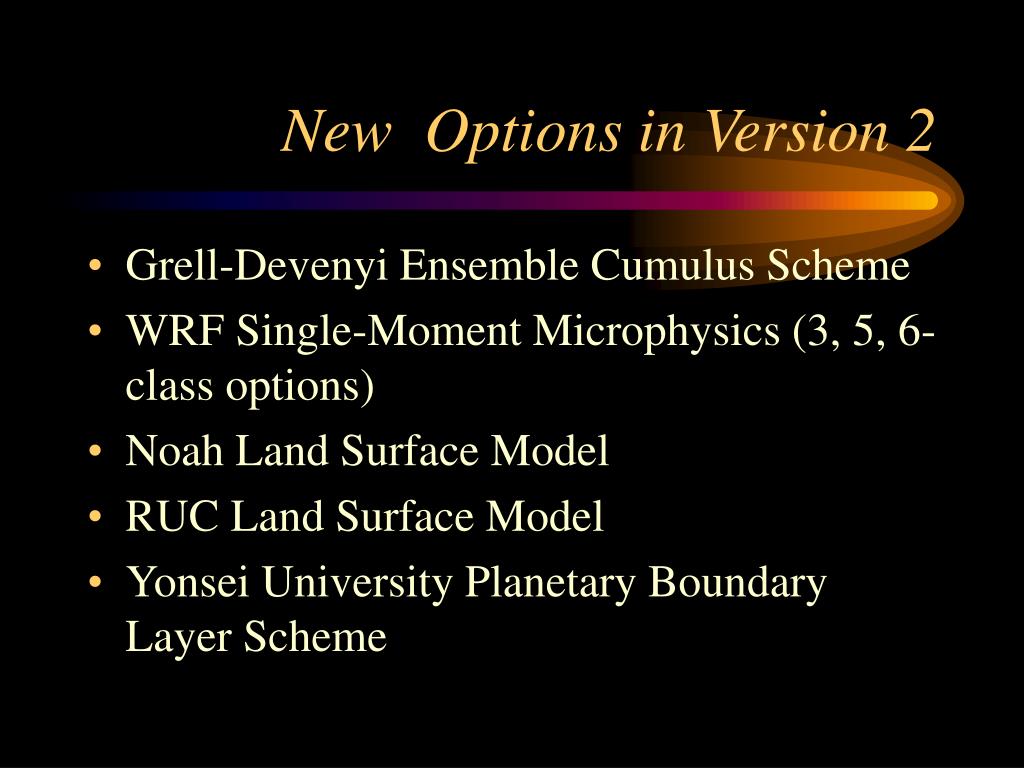 New  Options in Version 2

• Grell-Devenyi Ensemble Cumulus Scheme
• WRF Single-Moment Microphysics (3, 5, 6-class options)
• Noah Land Surface Model
• RUC Land Surface Model
• Yonsei University Planetary Boundary Layer Scheme